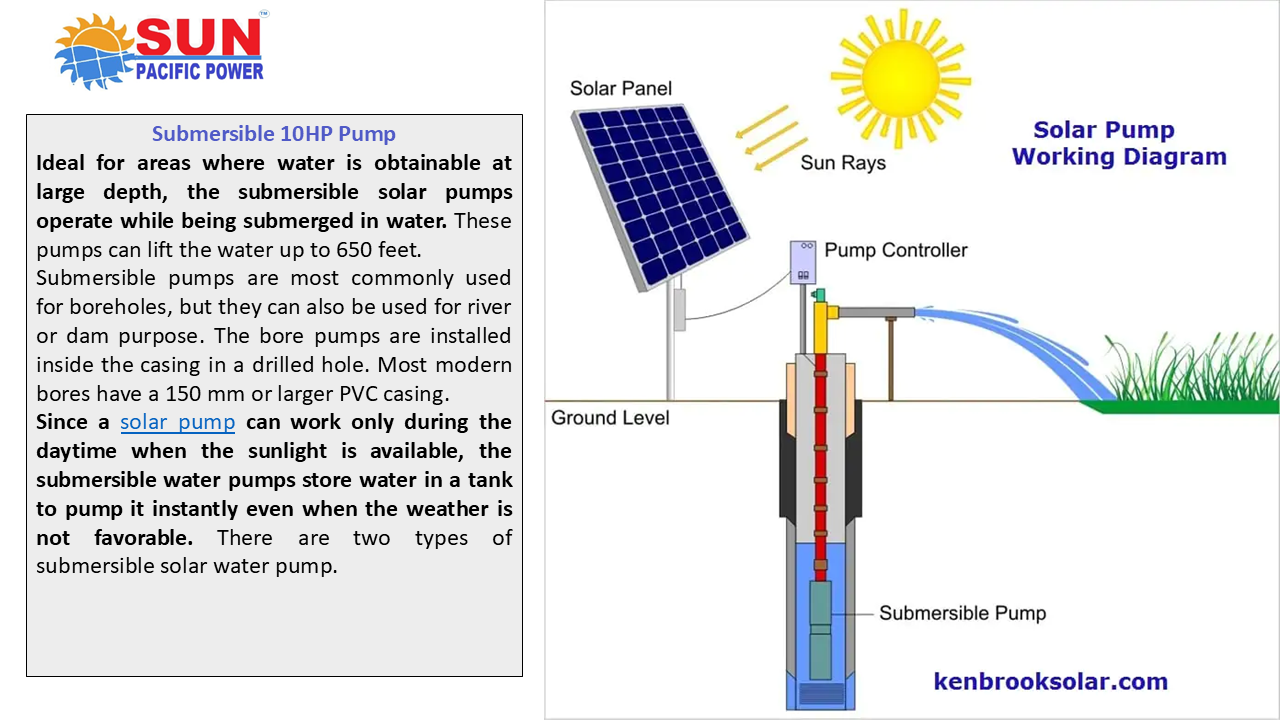 SUN™
PACIFIC POWER

Submersible 10HP Pump

Ideal for areas where water is obtainable at large depth, the submersible solar pumps operate while being submerged in water. These pumps can lift the water up to 650 feet.

Submersible pumps are most commonly used for boreholes, but they can also be used for river or dam purpose. The bore pumps are installed inside the casing in a drilled hole. Most modern bores have a 150 mm or larger PVC casing.

Since a solar pump can work only during the daytime when the sunlight is available, the submersible water pumps store water in a tank to pump it instantly even when the weather is not favorable. There are two types of submersible solar water pump.

Solar Panel

Sun Rays

Solar Pump Working Diagram

Pump Controller

Ground Level

Submersible Pump

kenbrooksolar.com